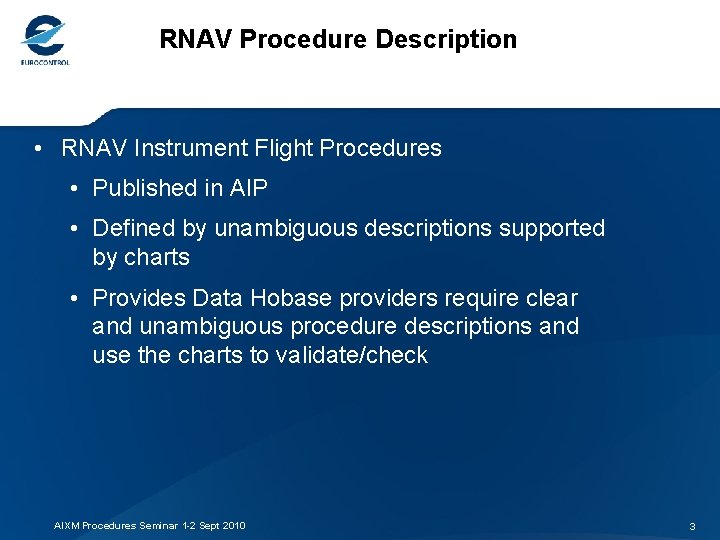 EUROCONTROL

RNAV Procedure Description

• RNAV Instrument Flight Procedures
  • Published in AIP
  • Defined by unambiguous descriptions supported by charts
  • Provides Data Hobase providers require clear and unambiguous procedure descriptions and use the charts to validate/check

AIXM Procedures Seminar 1-2 Sept 2010

3